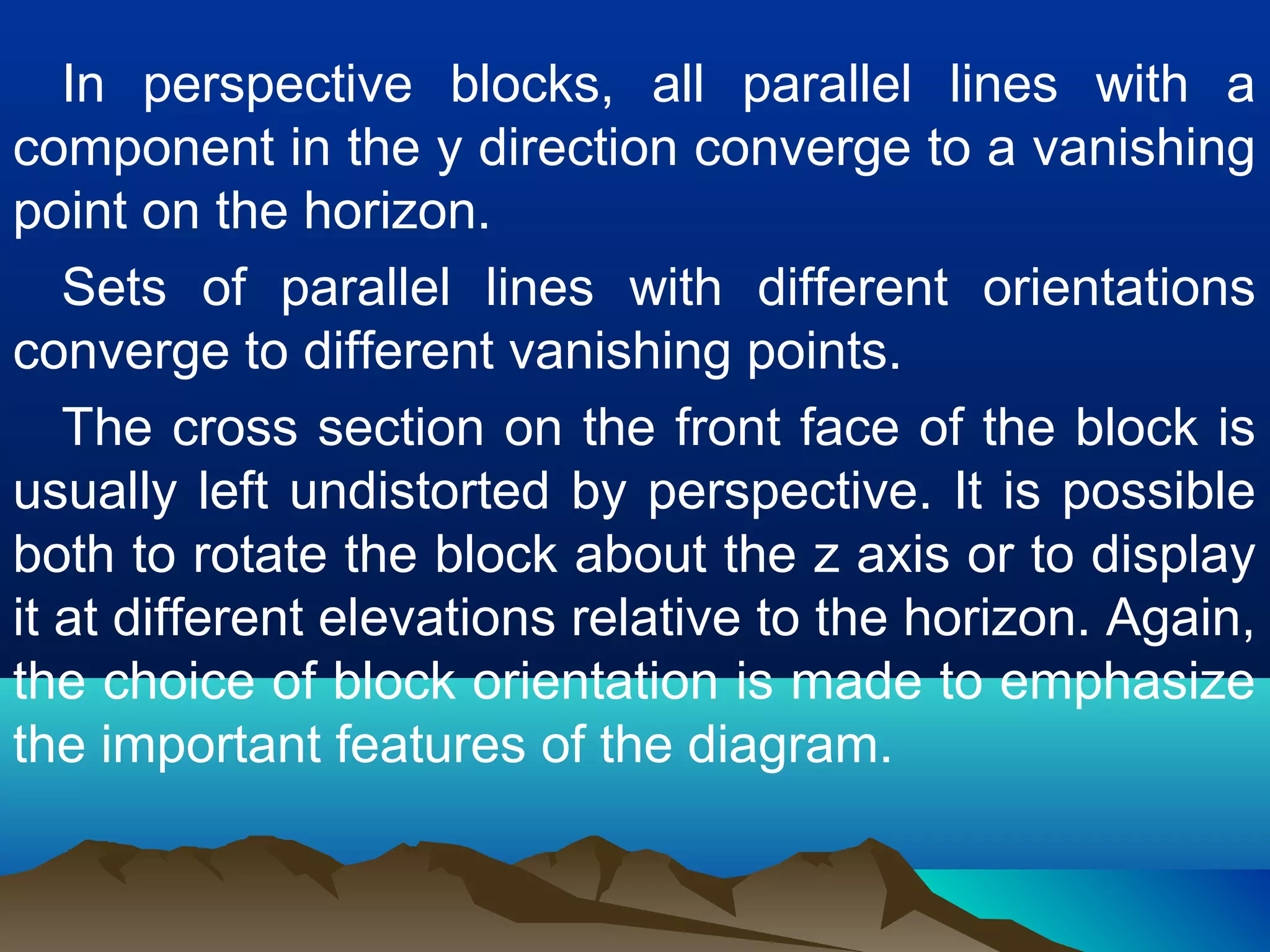 In perspective blocks, all parallel lines with a component in the y direction converge to a vanishing point on the horizon.

Sets of parallel lines with different orientations converge to different vanishing points.

The cross section on the front face of the block is usually left undistorted by perspective. It is possible both to rotate the block about the z axis or to display it at different elevations relative to the horizon. Again, the choice of block orientation is made to emphasize the important features of the diagram.